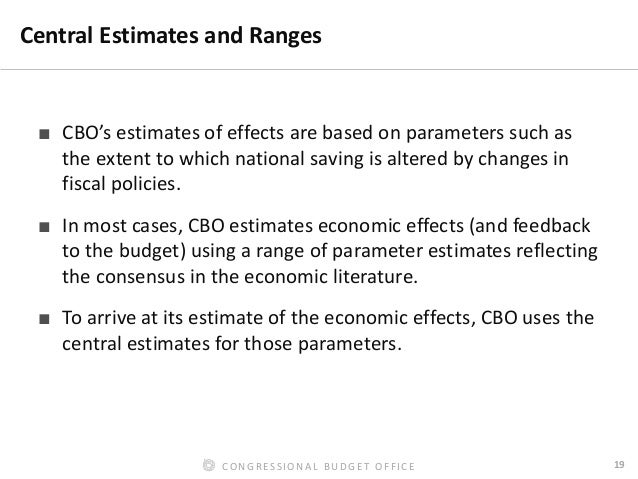 Central Estimates and Ranges

■ CBO's estimates of effects are based on parameters such as the extent to which national saving is altered by changes in fiscal policies.

■ In most cases, CBO estimates economic effects (and feedback to the budget) using a range of parameter estimates reflecting the consensus in the economic literature.

■ To arrive at its estimate of the economic effects, CBO uses the central estimates for those parameters.

CONGRESSIONAL BUDGET OFFICE

19